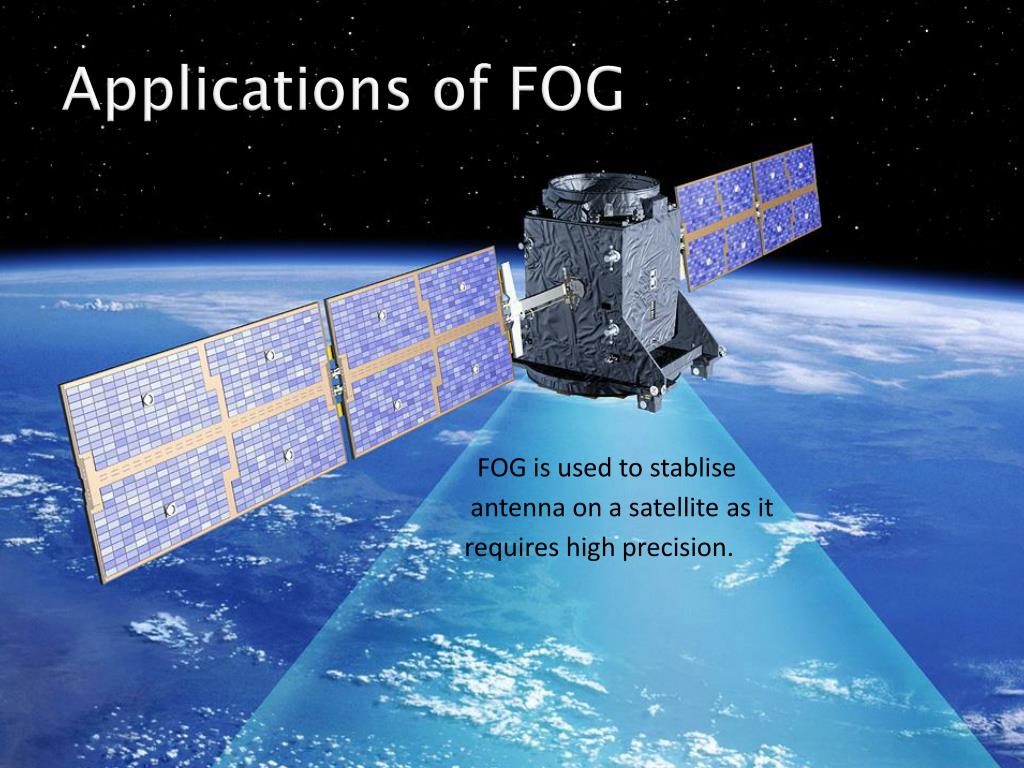 Applications of FOG

FOG is used to stablise antenna on a satellite as it requires high precision.